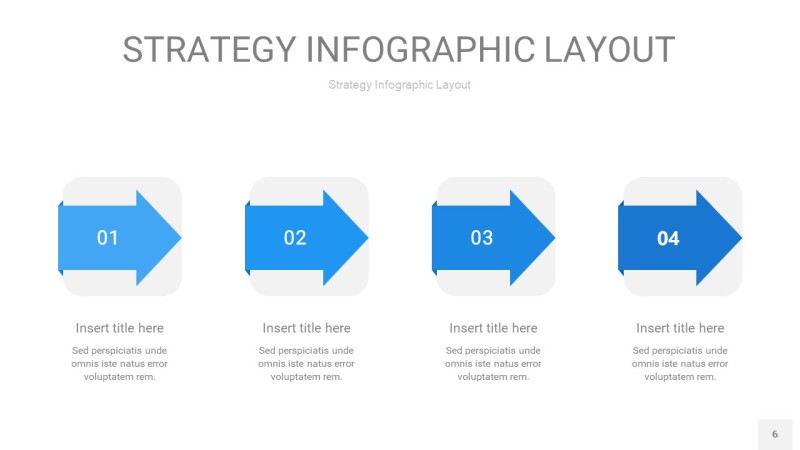 STRATEGY INFOGRAPHIC LAYOUT

Strategy Infographic Layout

01

Insert title here

Sed perspiciatis unde omnis iste natus error voluptatem rem.

02

Insert title here

Sed perspiciatis unde omnis iste natus error voluptatem rem.

03

Insert title here

Sed perspiciatis unde omnis iste natus error voluptatem rem.

04

Insert title here

Sed perspiciatis unde omnis iste natus error voluptatem rem.

6